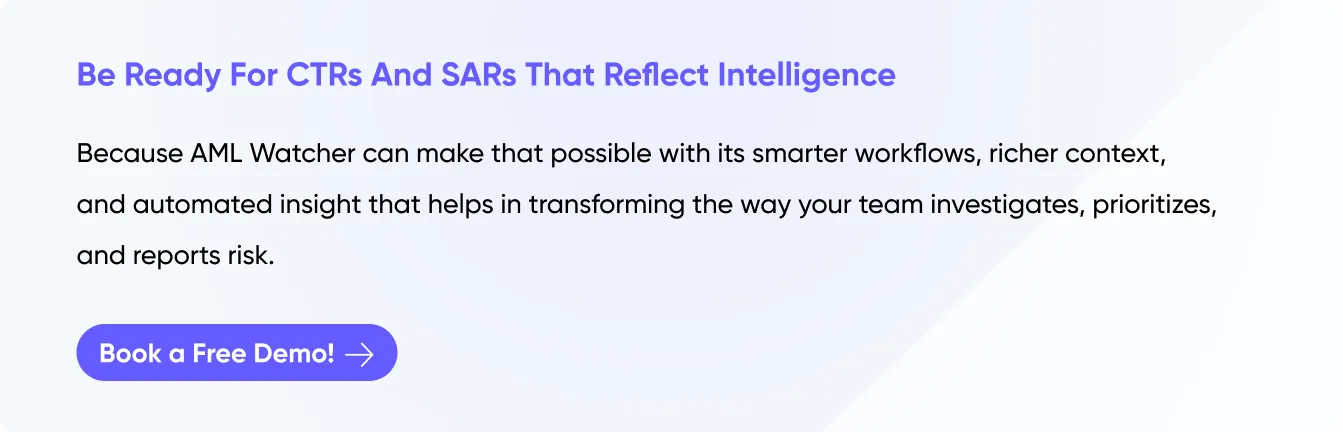 Be Ready For CTRs And SARs That Reflect Intelligence

Because AML Watcher can make that possible with its smarter workflows, richer context, and automated insight that helps in transforming the way your team investigates, prioritizes, and reports risk.

Book a Free Demo!